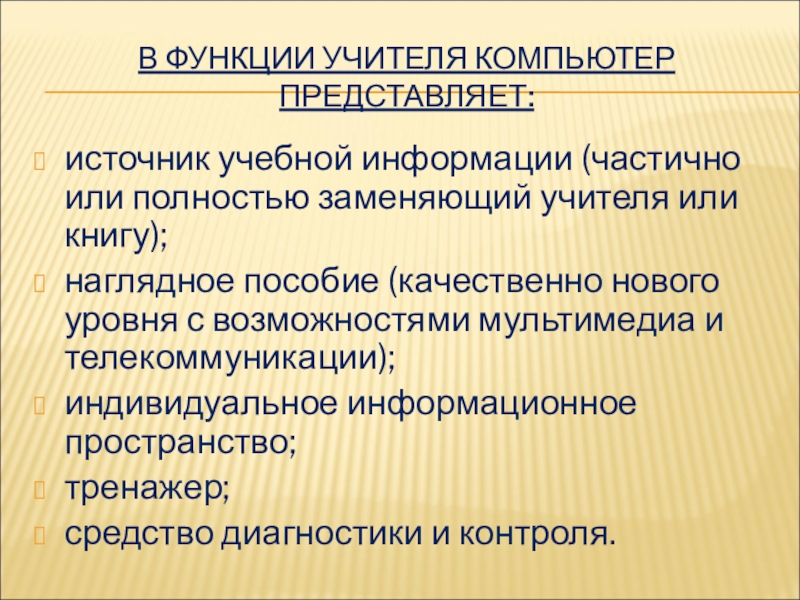 В ФУНКЦИИ УЧИТЕЛЯ КОМПЬЮТЕР ПРЕДСТАВЛЯЕТ:

источник учебной информации (частично или полностью заменяющий учителя или книгу);

наглядное пособие (качественно нового уровня с возможностями мультимедиа и телекоммуникации);

индивидуальное информационное пространство;

тренажер;

средство диагностики и контроля.